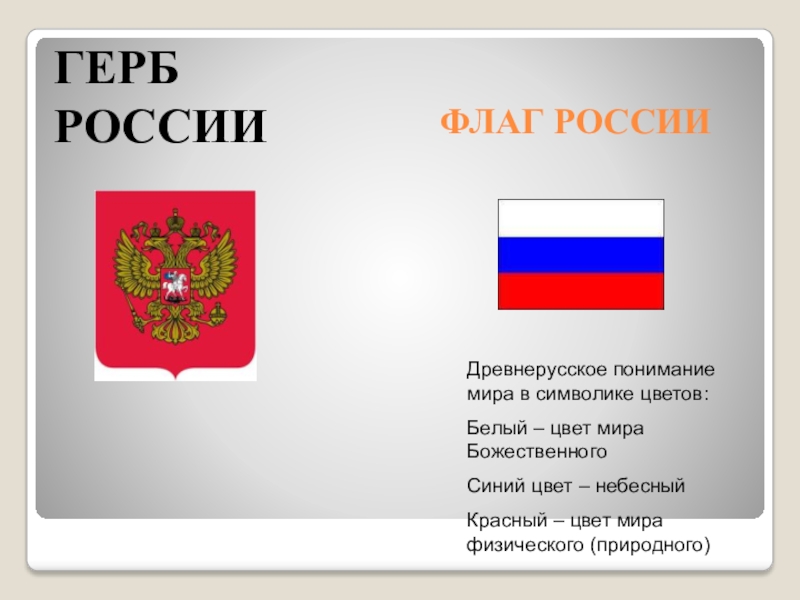 ГЕРБ РОССИИ

ФЛАГ РОССИИ

Древнерусское понимание мира в символике цветов:

Белый – цвет мира Божественного

Синий цвет – небесный

Красный – цвет мира физического (природного)